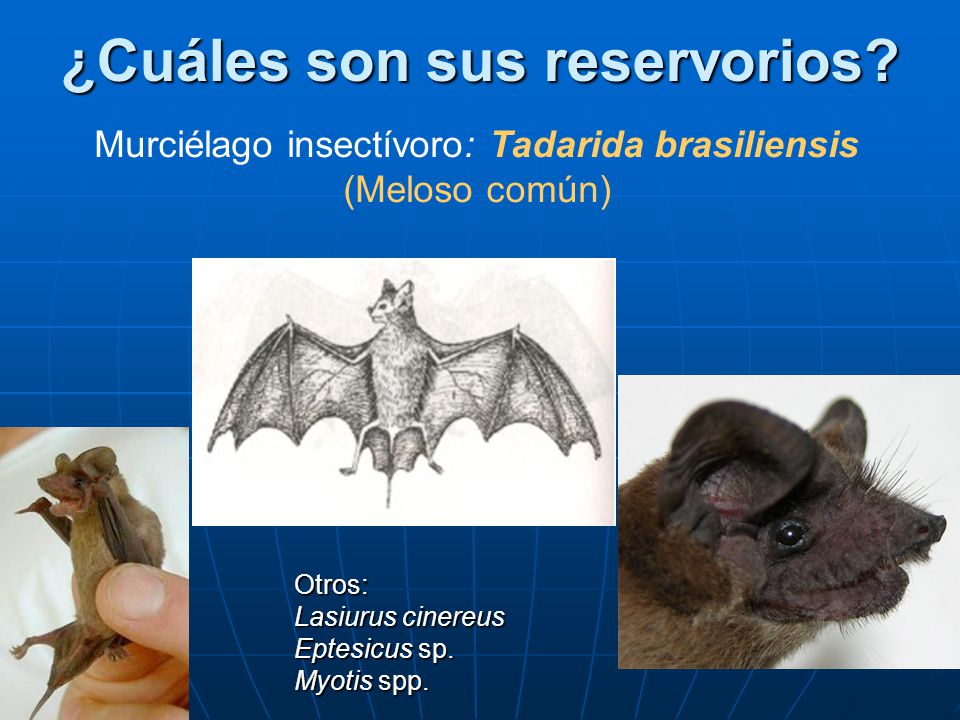 ¿Cuáles son sus reservorios?

Murciélago insectívoro: Tadarida brasiliensis
(Meloso común)

Otros:
Lasiurus cinereus
Eptesicus sp.
Myotis spp.